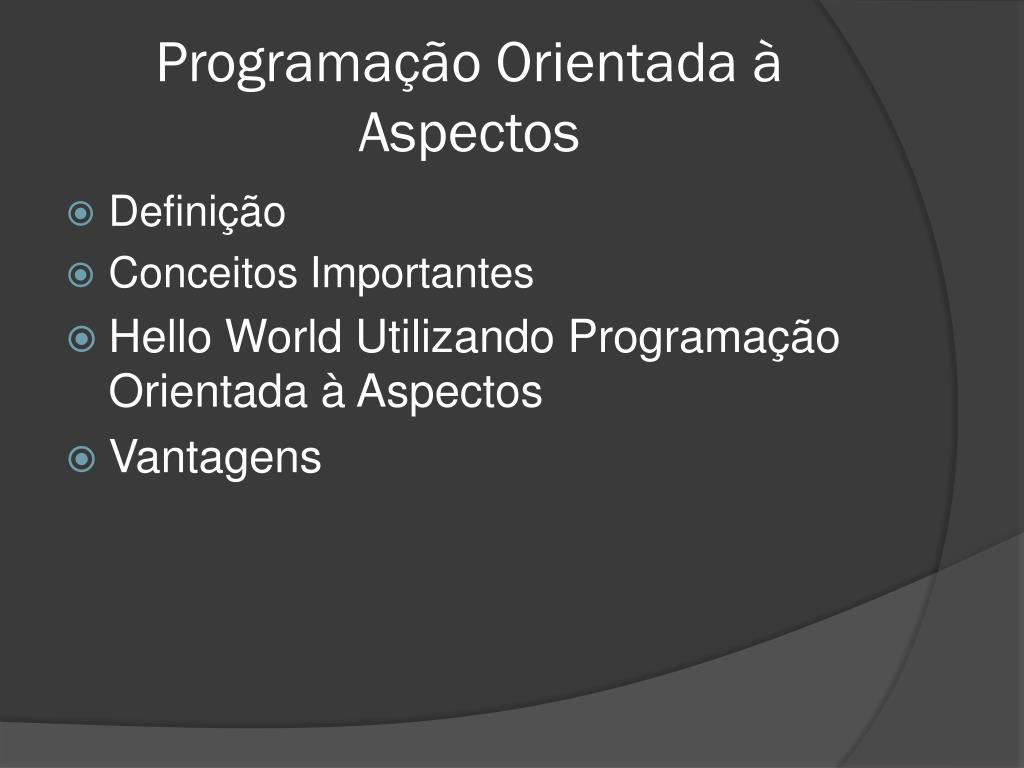 Programação Orientada à Aspectos

Definição
Conceitos Importantes
Hello World Utilizando Programação Orientada à Aspectos
Vantagens